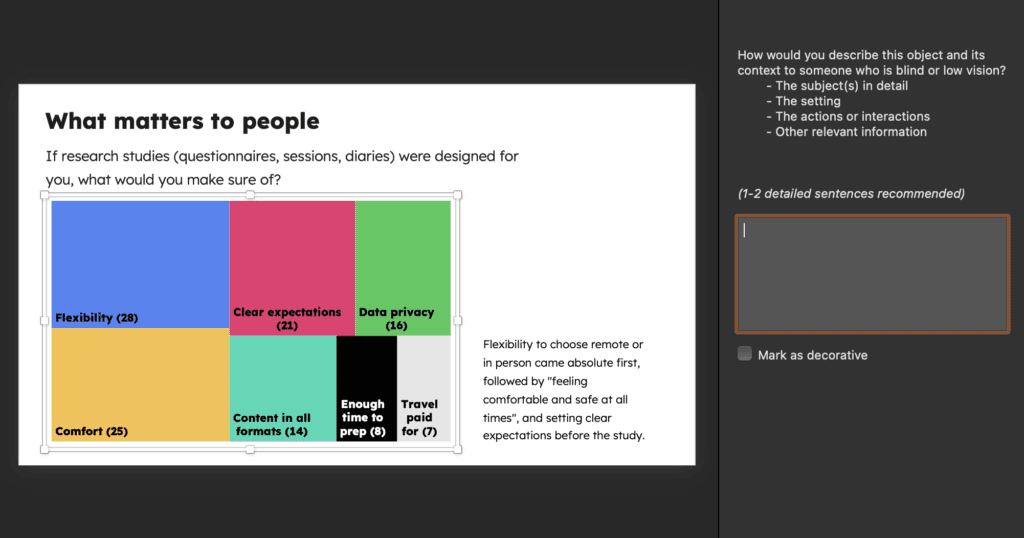 What matters to people

If research studies (questionnaires, sessions, diaries) were designed for you, what would you make sure of?

Flexibility (28)

Clear expectations (21)

Data privacy (16)

Comfort (25)

Content in all formats (14)

Enough time to prep (8)

Travel paid for (7)

Flexibility to choose remote or in person came absolute first, followed by "feeling comfortable and safe at all times", and setting clear expectations before the study.

How would you describe this object and its context to someone who is blind or low vision?
- The subject(s) in detail
- The setting
- The actions or interactions
- Other relevant information

(1-2 detailed sentences recommended)

Mark as decorative